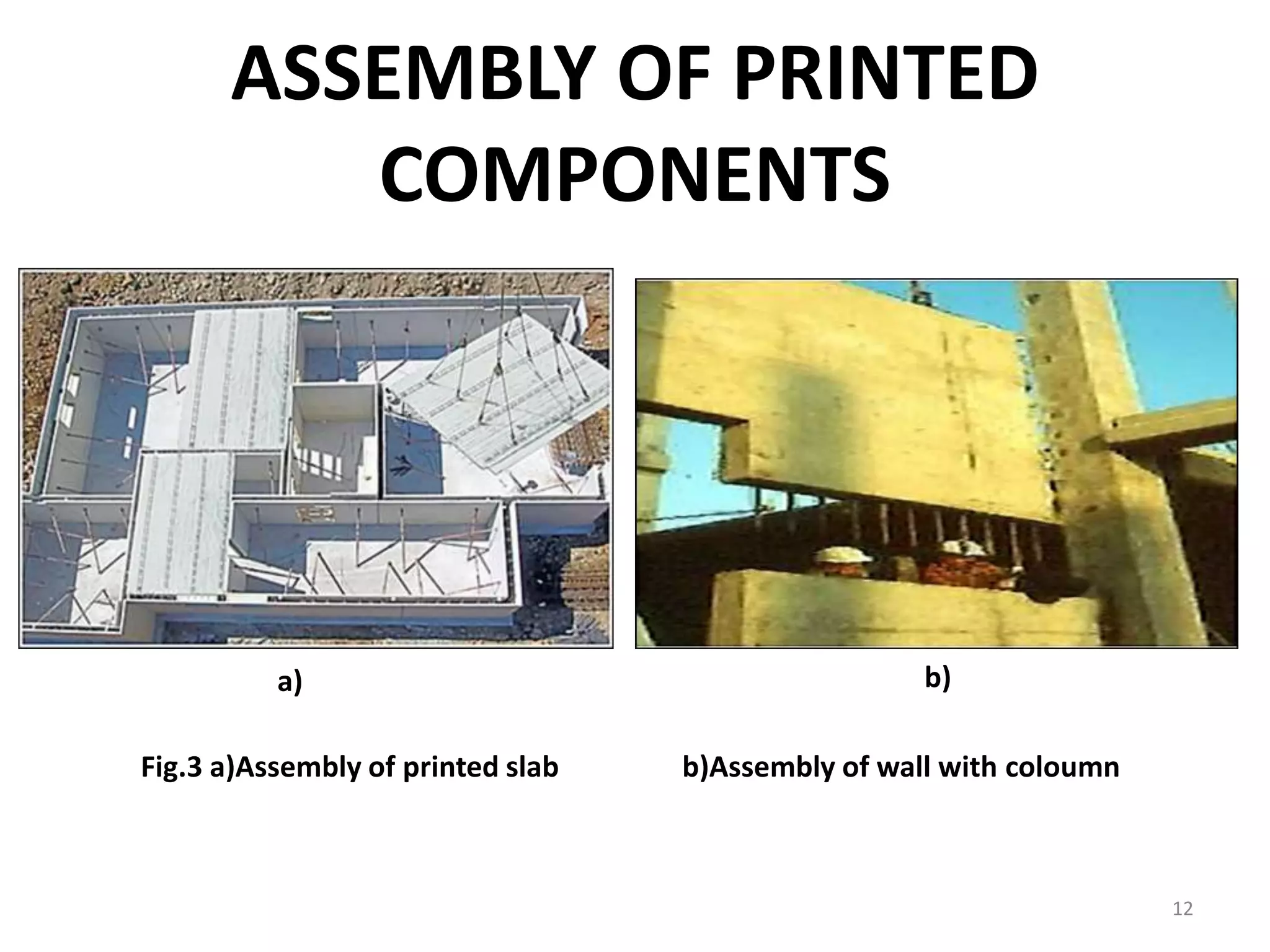 ASSEMBLY OF PRINTED COMPONENTS

a)

b)

Fig.3 a)Assembly of printed slab

b)Assembly of wall with coloumn

12